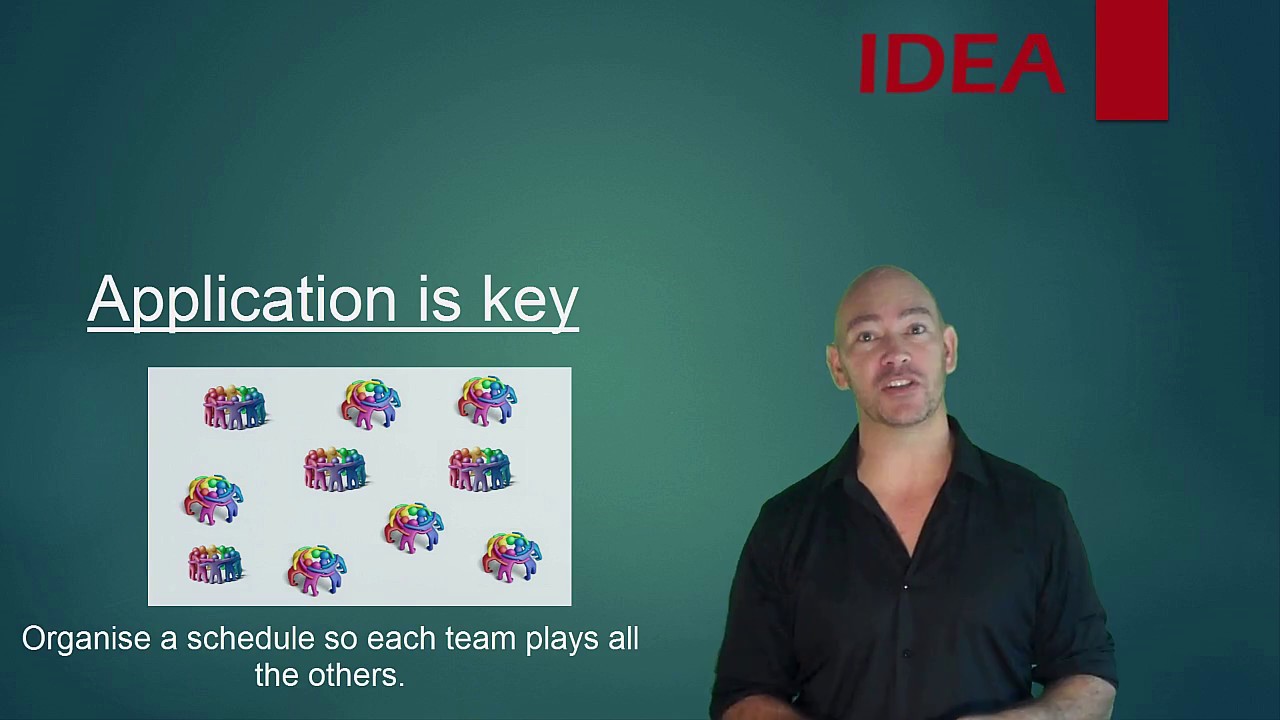 IDEA

Application is key

Organise a schedule so each team plays all the others.